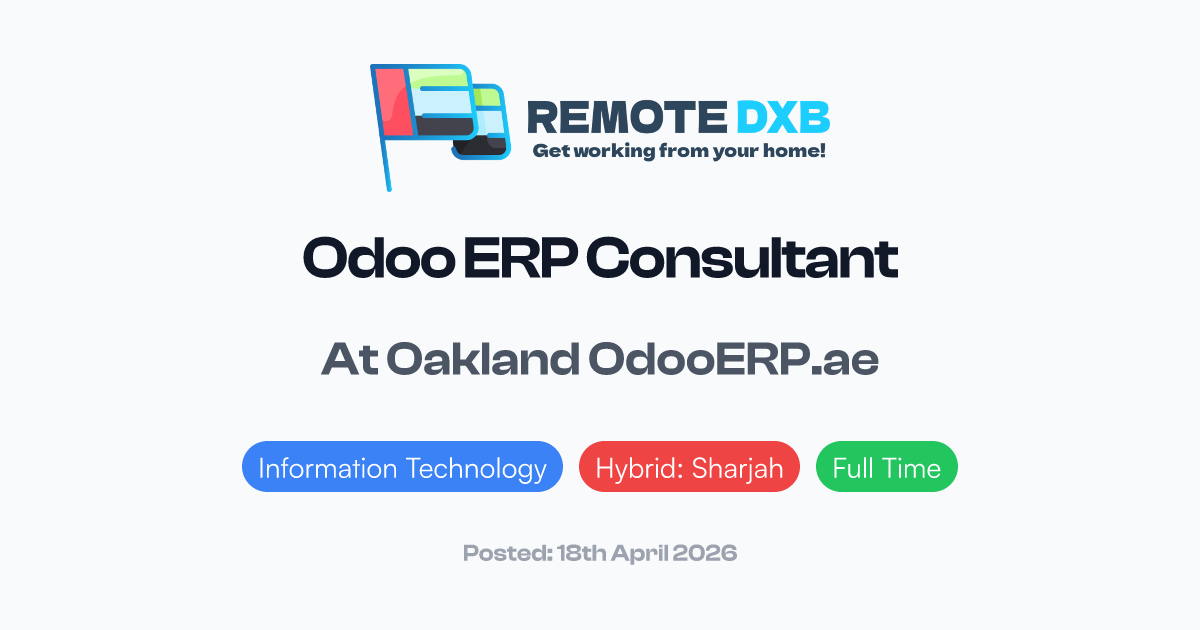 REMOTE DXB
Get working from your home!

Odoo ERP Consultant

At Oakland OdooERP.ae

Information Technology
Hybrid: Sharjah
Full Time

Posted: 18th April 2026